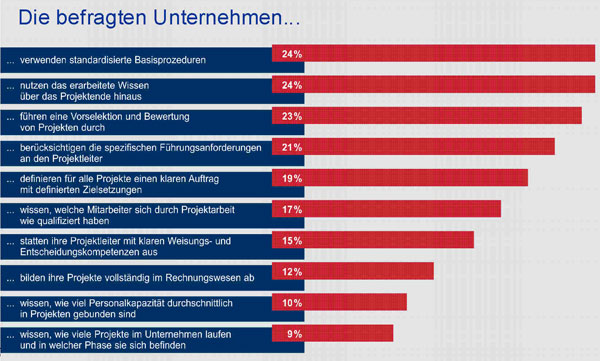 Die befragten Unternehmen...

... verwenden standardisierte Basisprozeduren 24%

... nutzen das erarbeitete Wissen über das Projektende hinaus 24%

... führen eine Vorselektion und Bewertung von Projekten durch 23%

... berücksichtigen die spezifischen Führungsanforderungen an den Projektleiter 21%

... definieren für alle Projekte einen klaren Auftrag mit definierten Zielsetzungen 19%

... wissen, welche Mitarbeiter sich durch Projektarbeit wie qualifiziert haben 17%

... statten ihre Projektleiter mit klaren Weisungs- und Entscheidungskompetenzen aus 15%

... bilden ihre Projekte vollständig im Rechnungswesen ab 12%

... wissen, wie viel Personalkapazität durchschnittlich in Projekten gebunden sind 10%

... wissen, wie viele Projekte im Unternehmen laufen und in welcher Phase sie sich befinden 9%